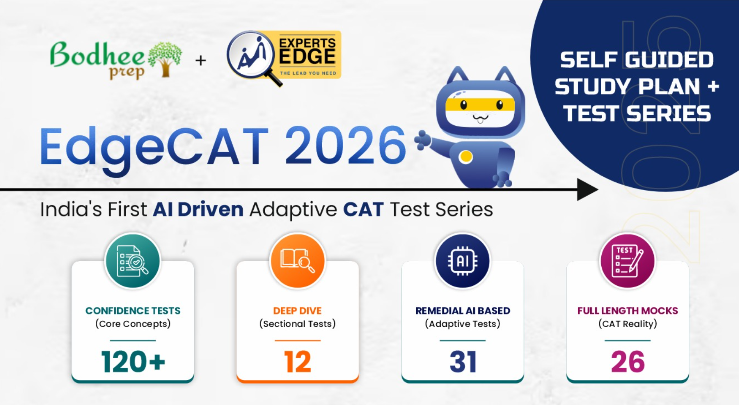 Bodhee prep + EXPERTS EDGE THE LEAD YOU NEED

SELF GUIDED STUDY PLAN + TEST SERIES

2025

EdgeCAT 2026

India's First AI Driven Adaptive CAT Test Series

CONFIDENCE TESTS
(Core Concepts)
120+

DEEP DIVE
(Sectional Tests)
12

AI
REMEDIAL AI BASED
(Adaptive Tests)
31

TEST
FULL LENGTH MOCKS
(CAT Reality)
26